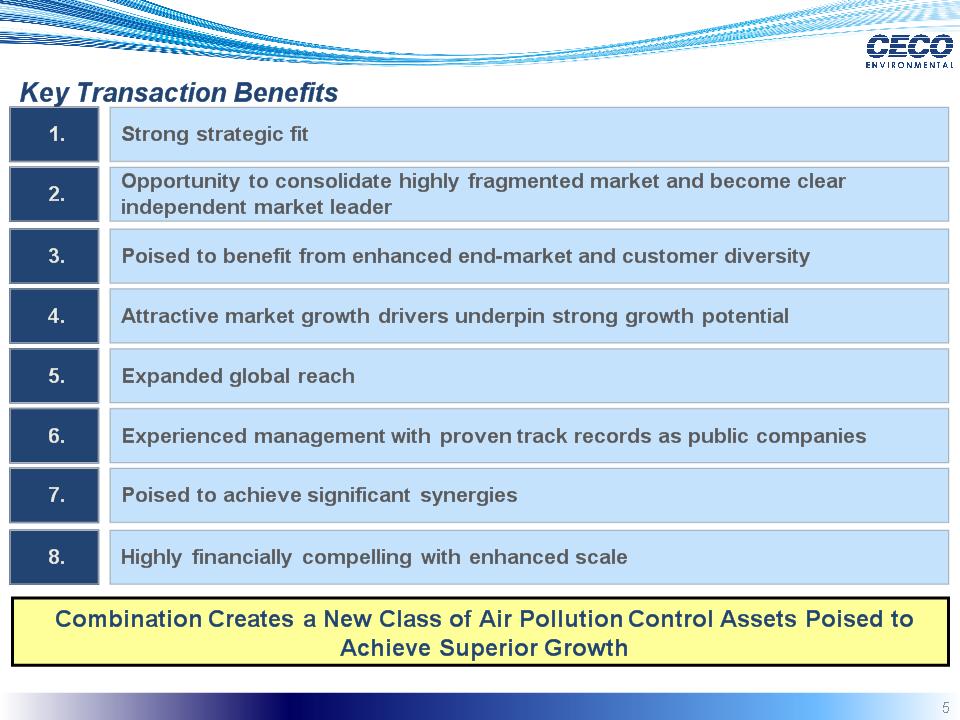 CECO ENVIRONMENTAL

Key Transaction Benefits

1. Strong strategic fit

2. Opportunity to consolidate highly fragmented market and become clear independent market leader

3. Poised to benefit from enhanced end-market and customer diversity

4. Attractive market growth drivers underpin strong growth potential

5. Expanded global reach

6. Experienced management with proven track records as public companies

7. Poised to achieve significant synergies

8. Highly financially compelling with enhanced scale

Combination Creates a New Class of Air Pollution Control Assets Poised to Achieve Superior Growth

5